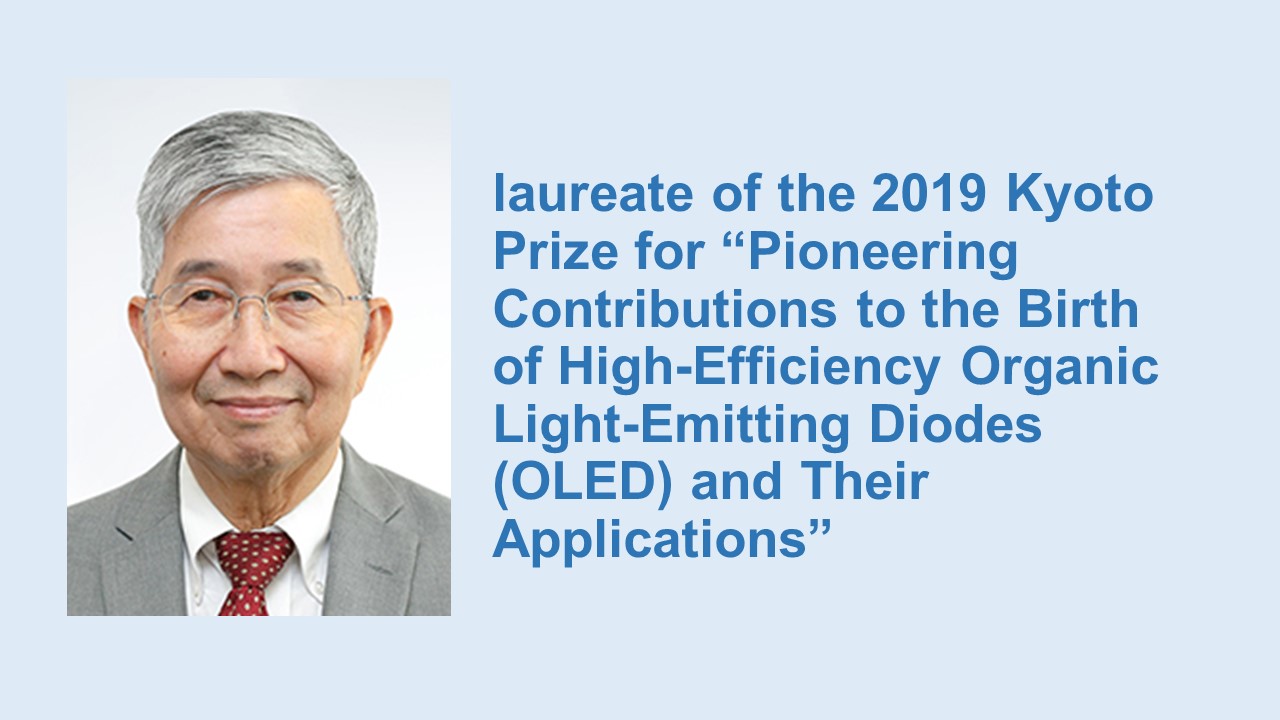 laureate of the 2019 Kyoto Prize for “Pioneering Contributions to the Birth of High-Efficiency Organic Light-Emitting Diodes (OLED) and Their Applications”